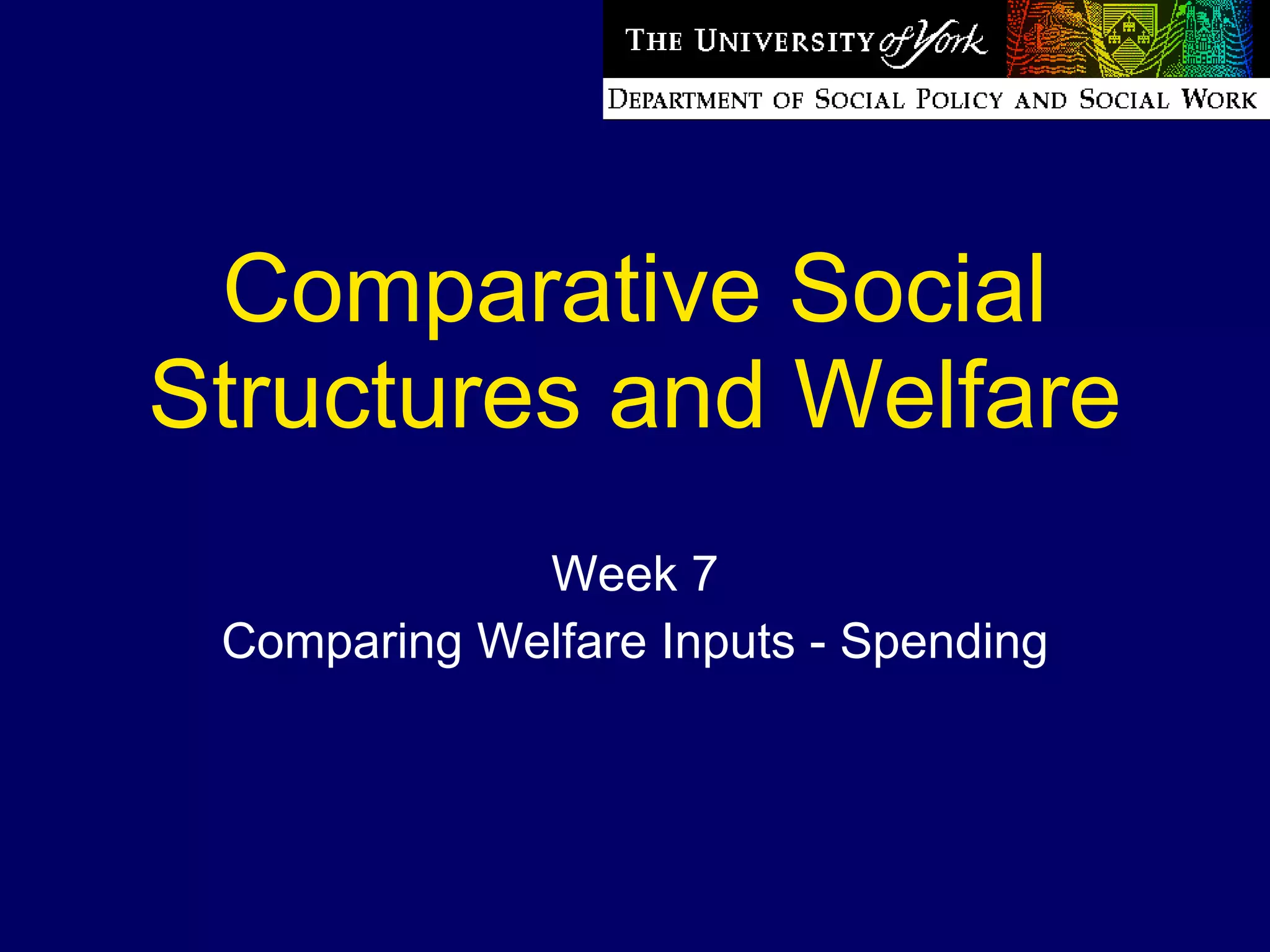 THE UNIVERSITY of York
DEPARTMENT OF SOCIAL POLICY AND SOCIAL WORK

Comparative Social Structures and Welfare

Week 7
Comparing Welfare Inputs - Spending